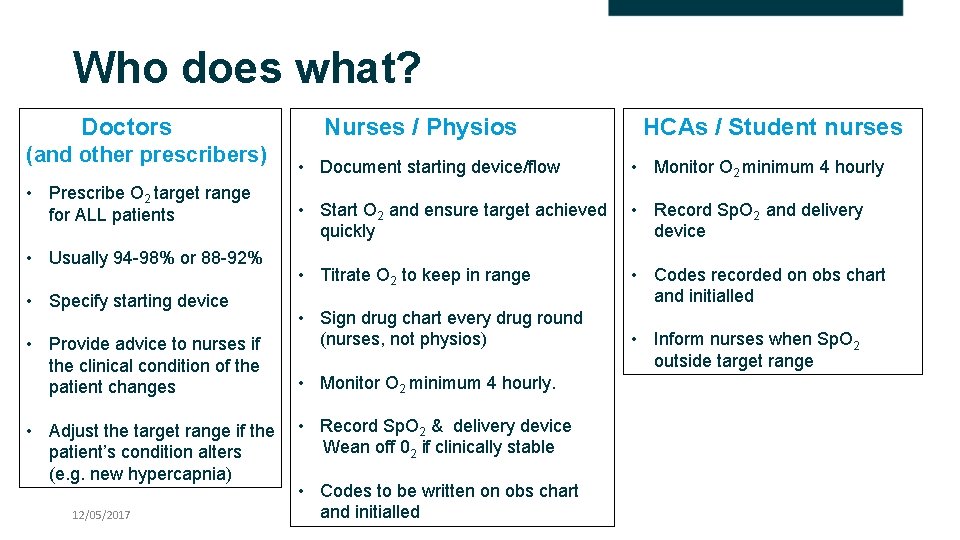 Who does what?

Doctors
(and other prescribers)

• Prescribe $O_2$ target range for ALL patients

• Usually 94-98% or 88-92%

• Specify starting device

• Provide advice to nurses if the clinical condition of the patient changes

• Adjust the target range if the patient's condition alters (e.g. new hypercapnia)

12/05/2017

Nurses / Physios

• Document starting device/flow

• Start $O_2$ and ensure target achieved quickly

• Titrate $O_2$ to keep in range

• Sign drug chart every drug round (nurses, not physios)

• Monitor $O_2$ minimum 4 hourly.

• Record $SpO_2$ & delivery device Wean off $0_2$ if clinically stable

• Codes to be written on obs chart and initialled

HCAs / Student nurses

• Monitor $O_2$ minimum 4 hourly

• Record $SpO_2$ and delivery device

• Codes recorded on obs chart and initialled

• Inform nurses when $SpO_2$ outside target range